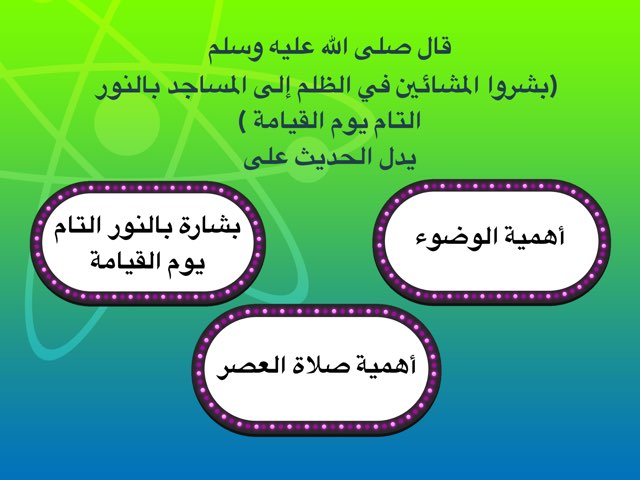 قال صلى الله عليه وسلم
(بشروا المشائين في الظلم إلى المساجد بالنور التام يوم القيامة )
يدل الحديث على

أهمية الوضوء

بشارة بالنور التام يوم القيامة

أهمية صلاة العصر